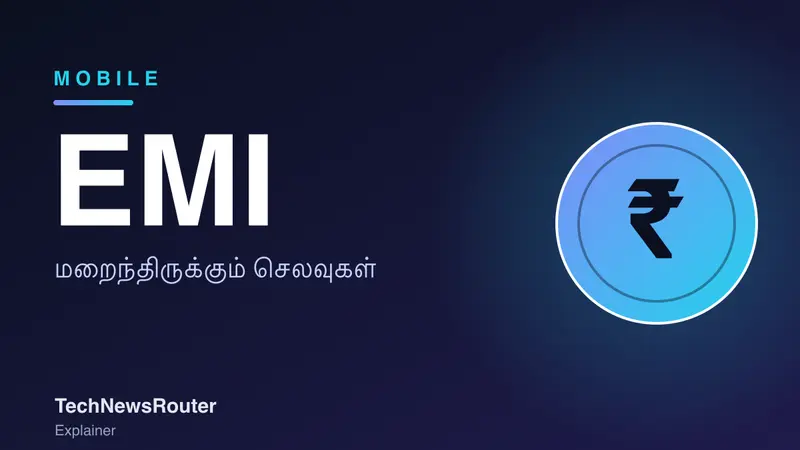 MOBILE

EMI

மறைந்திருக்கும் செலவுகள்

₹

TechNewsRouter
Explainer